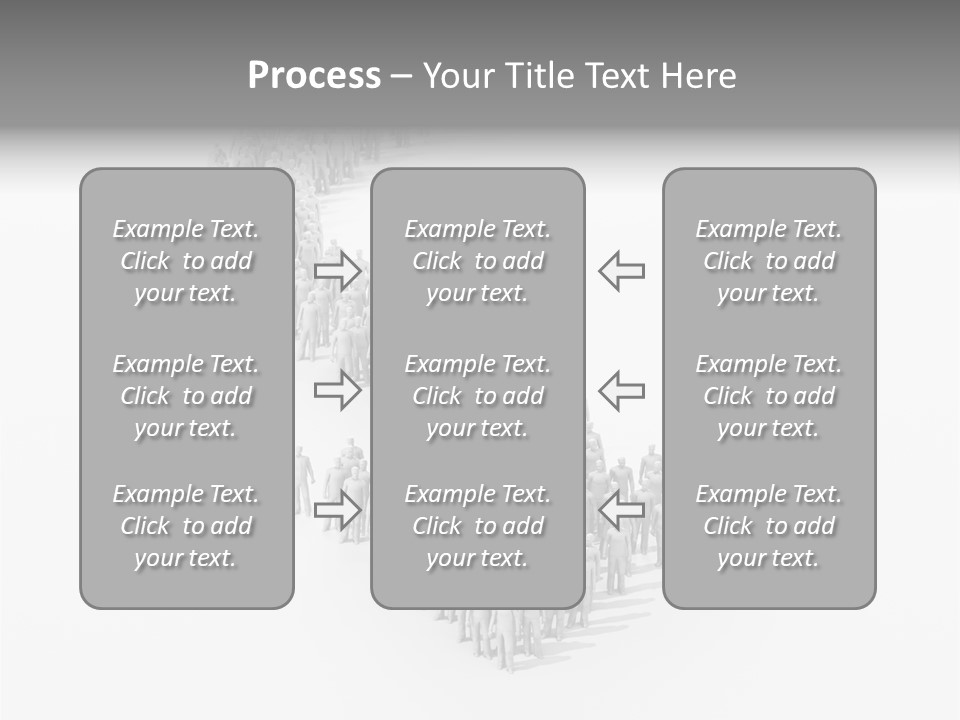 Process – Your Title Text Here

Example Text. Click to add your text.

Example Text. Click to add your text.

Example Text. Click to add your text.

Example Text. Click to add your text.

Example Text. Click to add your text.

Example Text. Click to add your text.

Example Text. Click to add your text.

Example Text. Click to add your text.

Example Text. Click to add your text.